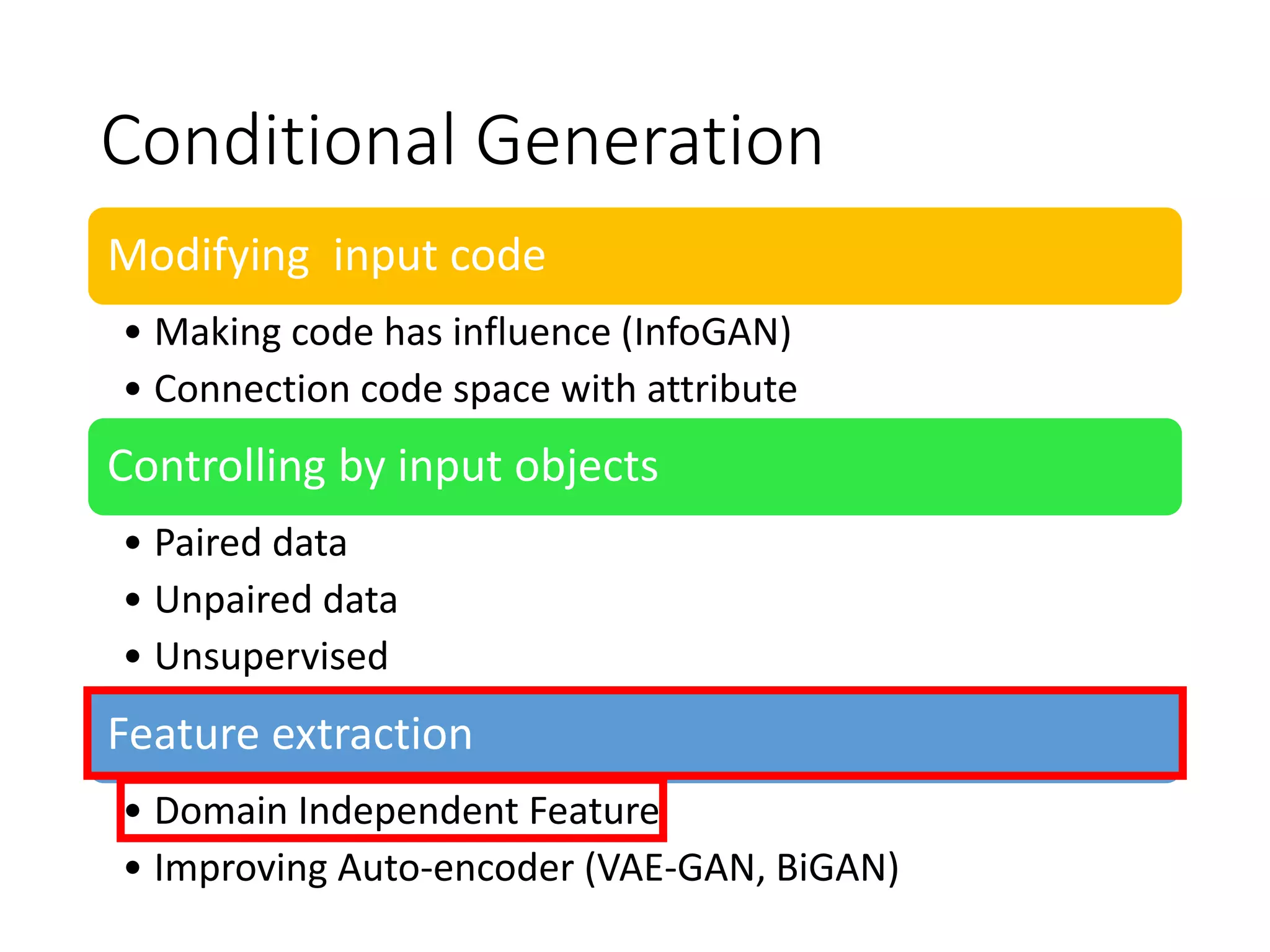 Conditional Generation

Modifying input code

• Making code has influence (InfoGAN)
• Connection code space with attribute

Controlling by input objects

• Paired data
• Unpaired data
• Unsupervised

Feature extraction

• Domain Independent Feature
• Improving Auto-encoder (VAE-GAN, BiGAN)